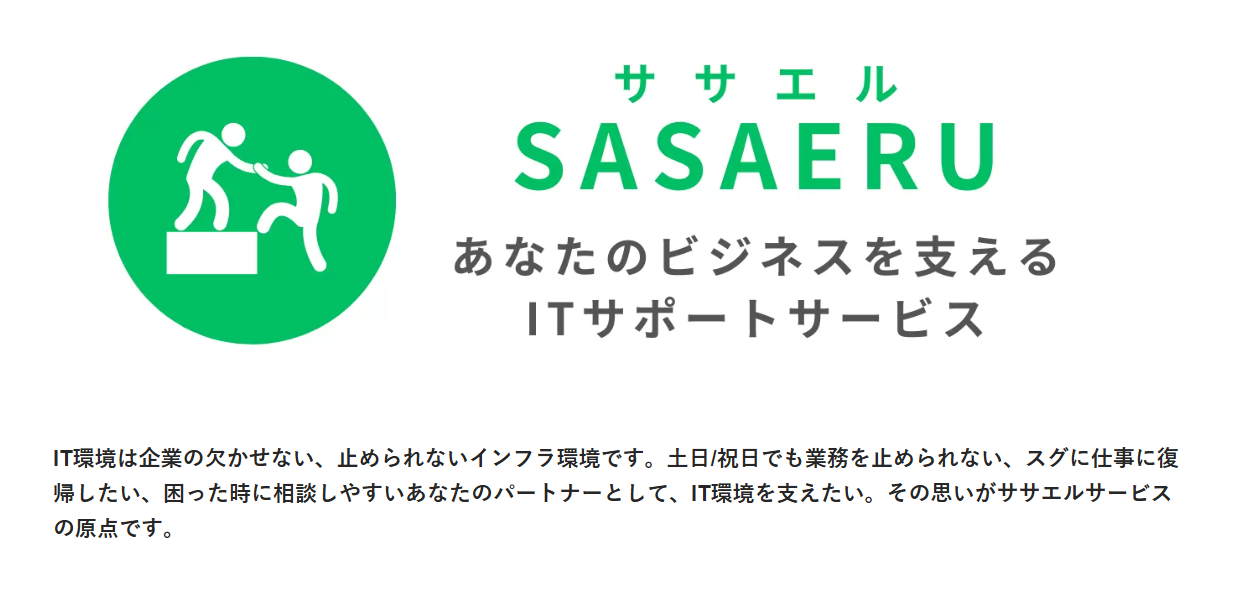 ササエル
SASAERU
あなたのビジネスを支える
ITサポートサービス

IT環境は企業の欠かせない、止められないインフラ環境です。土日/祝日でも業務を止められない、スグに仕事に復帰したい、困った時に相談しやすいあなたのパートナーとして、IT環境を支えたい。その思いがササエルサービスの原点です。